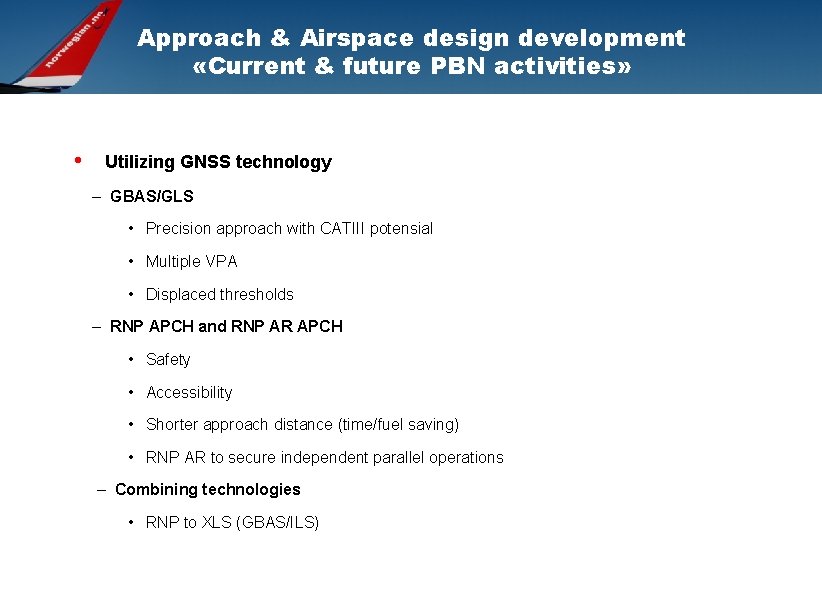 norwegian.no

Approach & Airspace design development «Current & future PBN activities»

• Utilizing GNSS technology

– GBAS/GLS

• Precision approach with CATIII potensial

• Multiple VPA

• Displaced thresholds

– RNP APCH and RNP AR APCH

• Safety

• Accessibility

• Shorter approach distance (time/fuel saving)

• RNP AR to secure independent parallel operations

– Combining technologies

• RNP to XLS (GBAS/ILS)